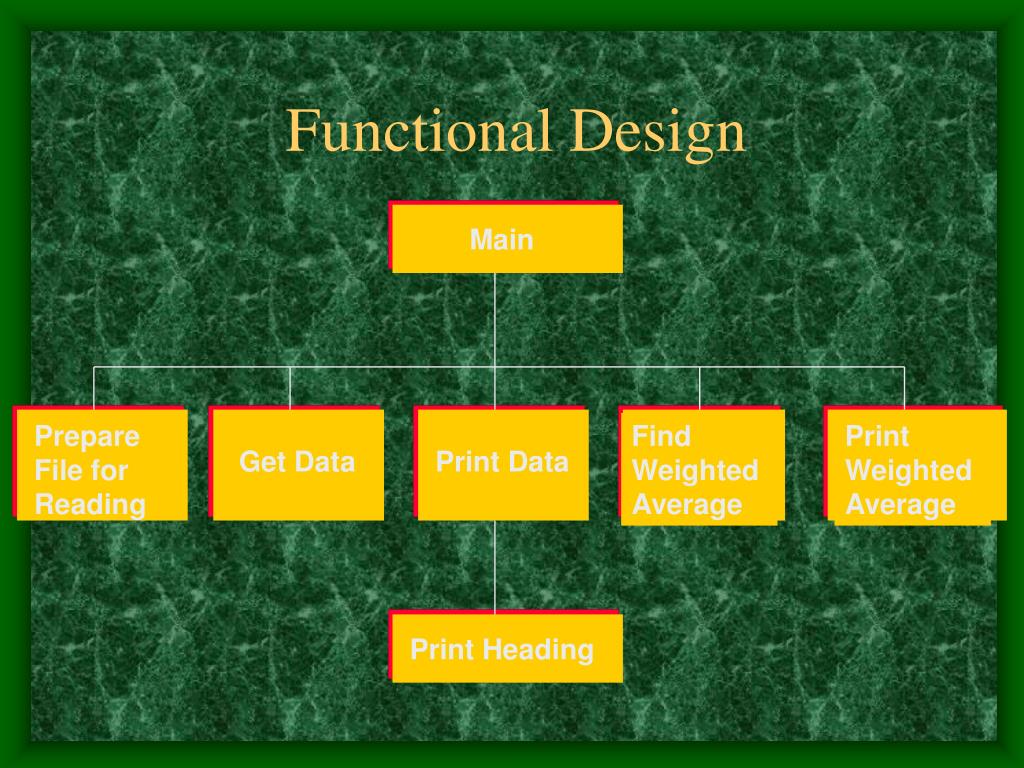 Functional Design

Main

Prepare File for Reading

Get Data

Print Data

Find Weighted Average

Print Weighted Average

Print Heading